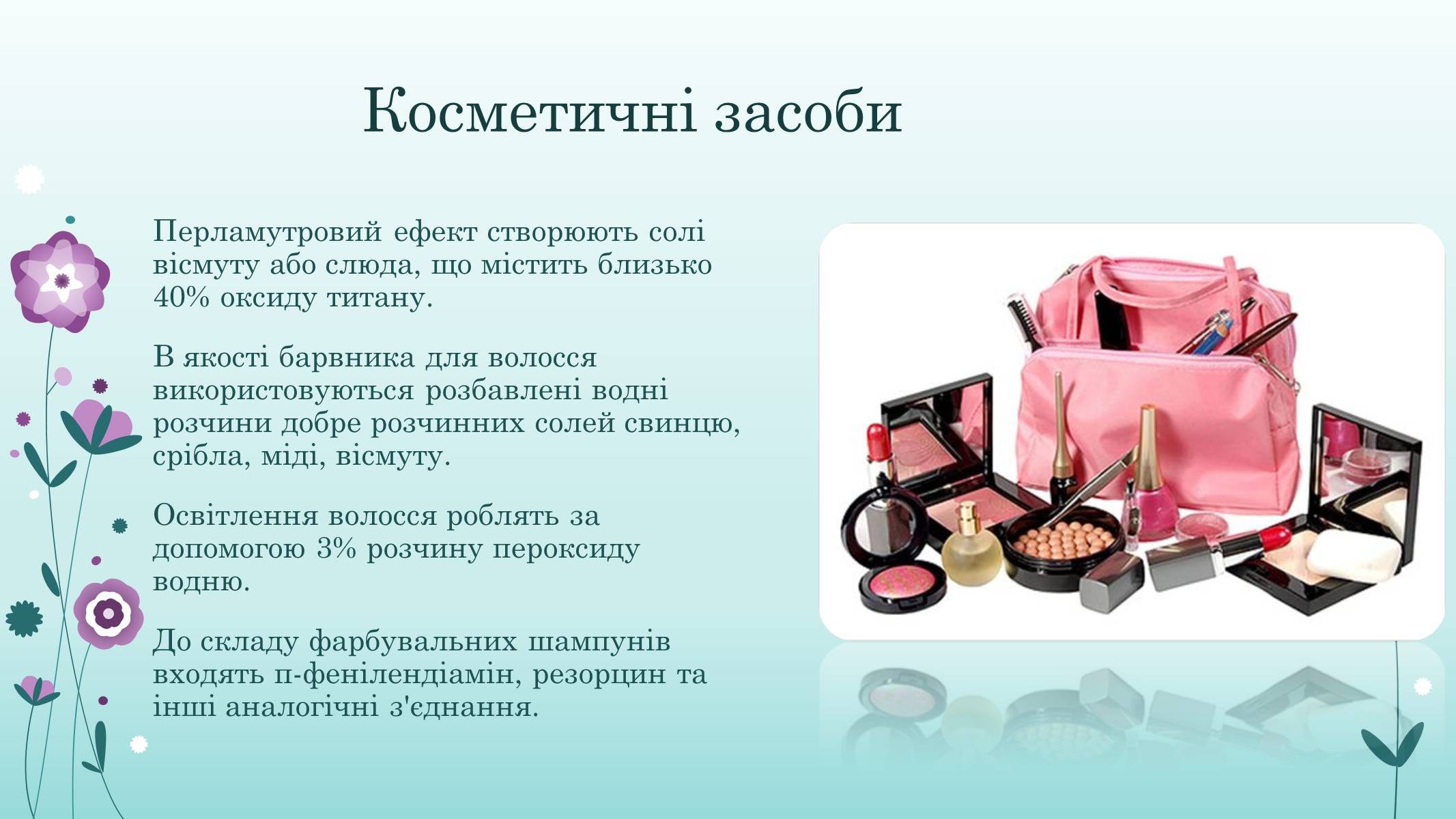 Косметичні засоби

Перламутровий ефект створюють солі вісмуту або слюда, що містить близько 40% оксиду титану.

В якості барвника для волосся використовуються розбавлені водні розчини добре розчинних солей свинцю, срібла, міді, вісмуту.

Освітлення волосся роблять за допомогою 3% розчину пероксиду водню.

До складу фарбувальних шампунів входять п-фенілендіамін, резорцин та інші аналогічні з'єднання.